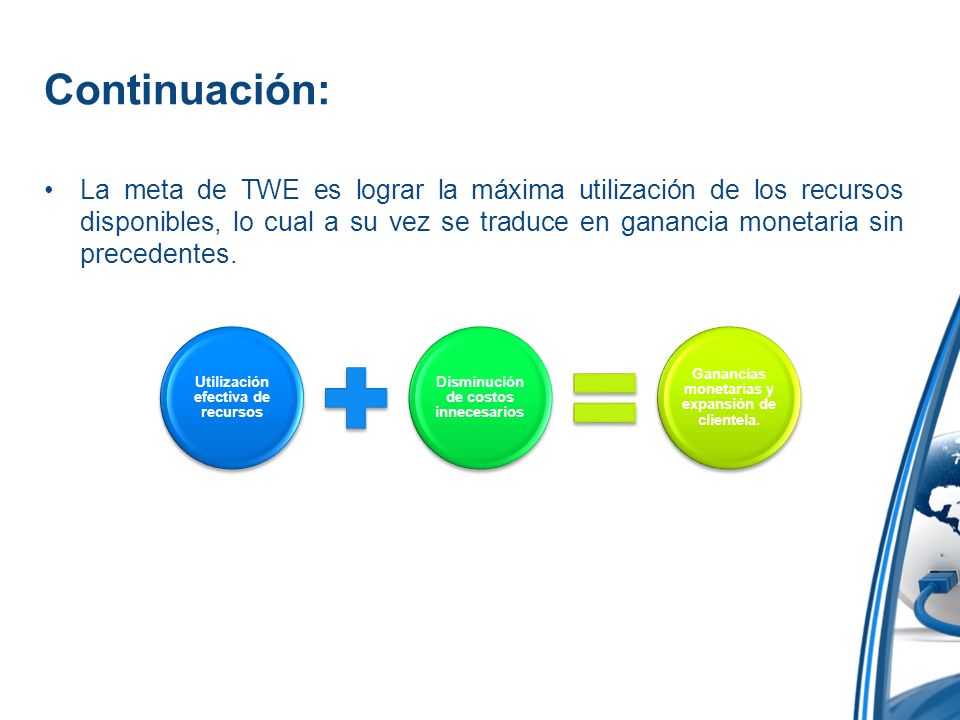 Continuación:

• La meta de TWE es lograr la máxima utilización de los recursos disponibles, lo cual a su vez se traduce en ganancia monetaria sin precedentes.

Utilización efectiva de recursos

Disminución de costos innecesarios

Ganancias monetarias y expansión de clientela.